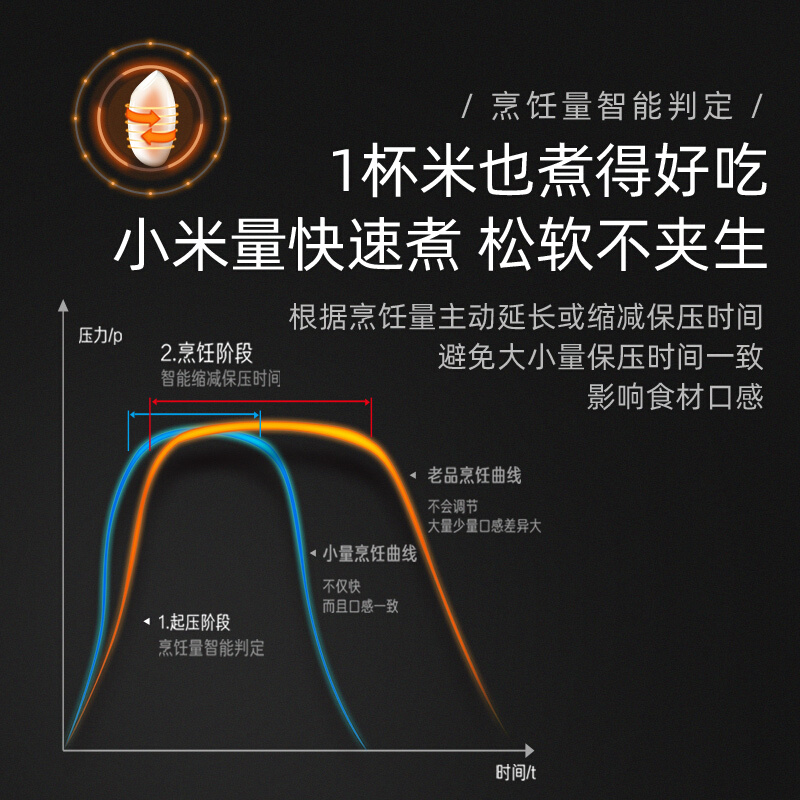 / 烹饪量智能判定 /

1杯米也煮得好吃

小米量快速煮 松软不夹生

根据烹饪量主动延长或缩减保压时间
避免大小量保压时间一致
影响食材口感

压力/p

2.烹饪阶段
智能缩减保压时间

老品烹饪曲线
不会调节
大量少量口感差异大

小量烹饪曲线
不仅快
而且口感一致

1.起压阶段
烹饪量智能判定

时间/t